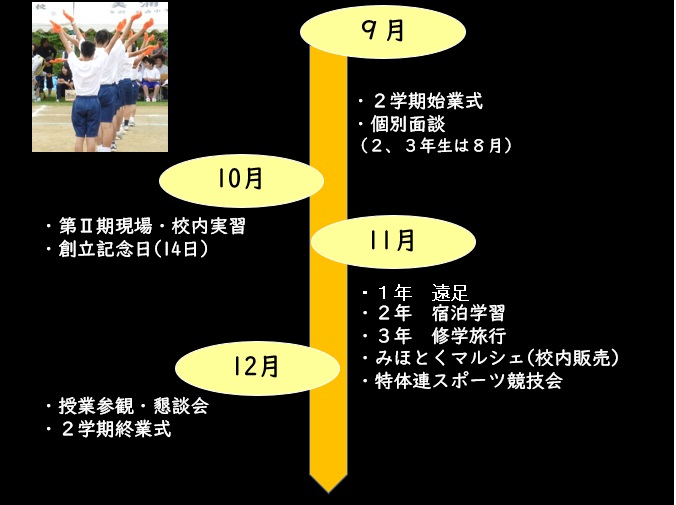 9月

・２学期始業式
・個別面談
（２、３年生は８月）

10月

・第Ⅱ期現場・校内実習
・創立記念日(14日)

11月

・１年　遠足
・２年　宿泊学習
・３年　修学旅行
・みほとくマルシェ(校内販売)
・特体連スポーツ競技会

12月

・授業参観・懇談会
・２学期終業式